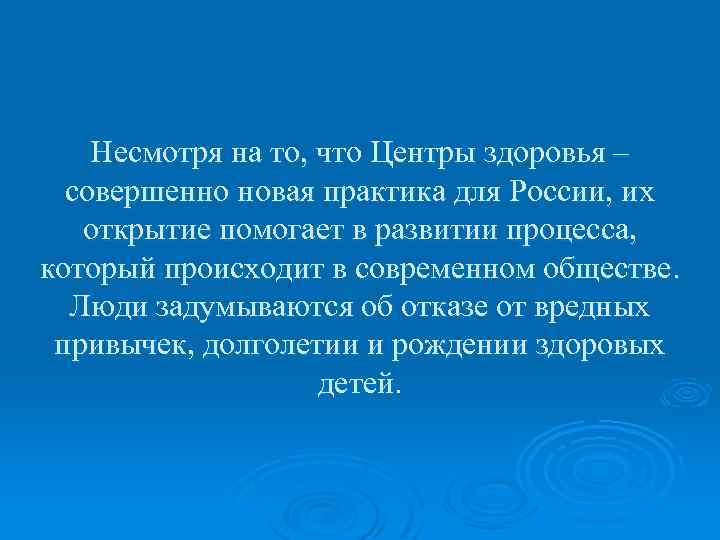 Несмотря на то, что Центры здоровья – совершенно новая практика для России, их открытие помогает в развитии процесса, который происходит в современном обществе. Люди задумываются об отказе от вредных привычек, долголетии и рождении здоровых детей.